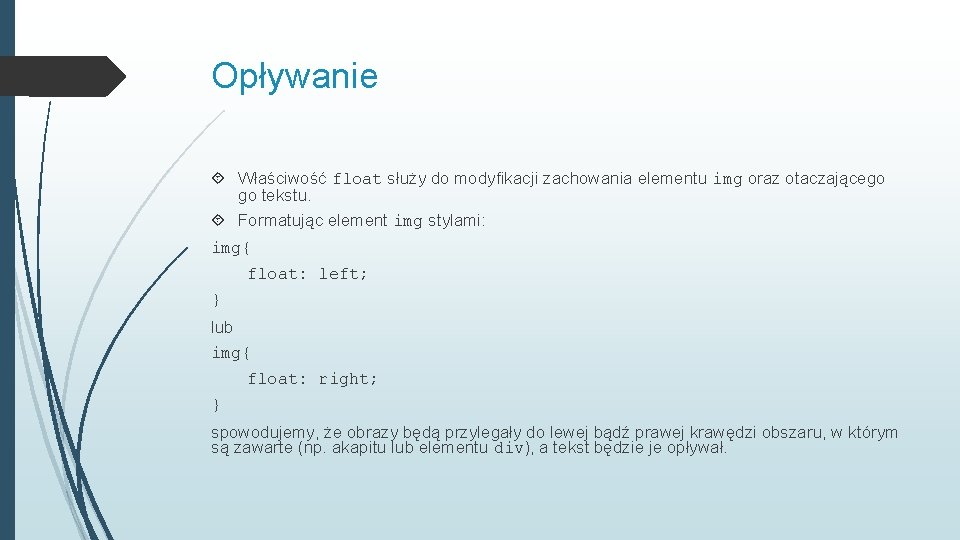 Opływanie

Właściwość float służy do modyfikacji zachowania elementu img oraz otaczającego go tekstu.

Formatując element img stylami:

img{
    float: left;
}
lub
img{
    float: right;
}
spowodujemy, że obrazy będą przylegały do lewej bądź prawej krawędzi obszaru, w którym są zawarte (np. akapitu lub elementu div), a tekst będzie je opływał.